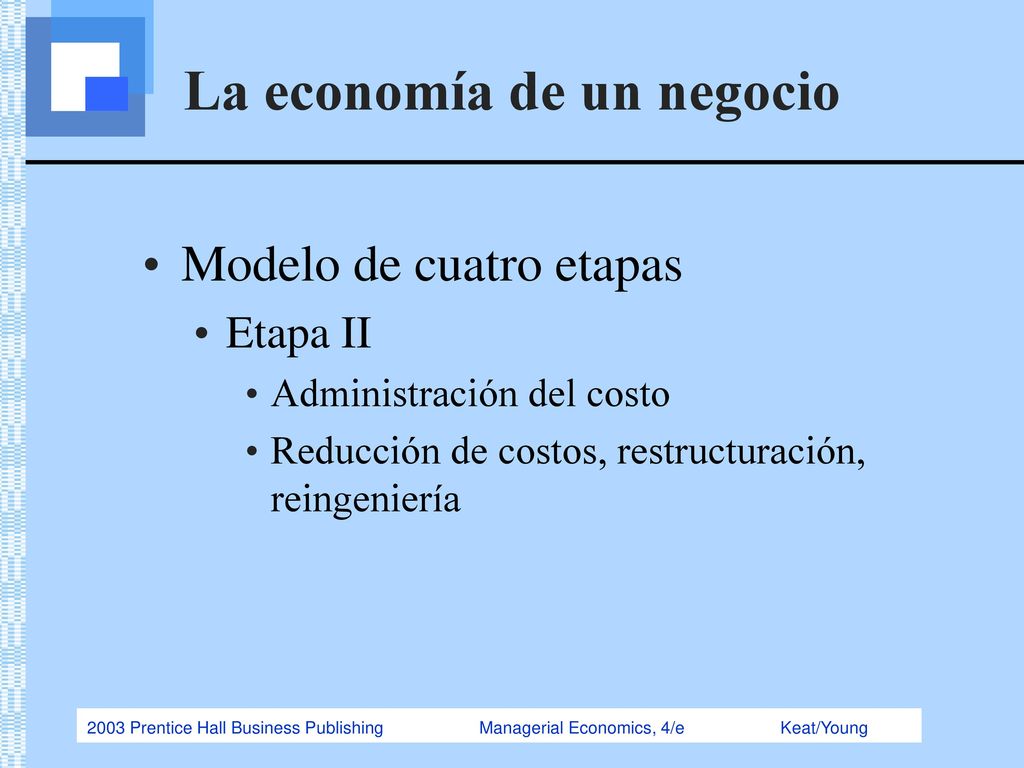 La economía de un negocio

• Modelo de cuatro etapas
  • Etapa II
    • Administración del costo
    • Reducción de costos, restructuración, reingeniería

2003 Prentice Hall Business Publishing Managerial Economics, 4/e Keat/Young